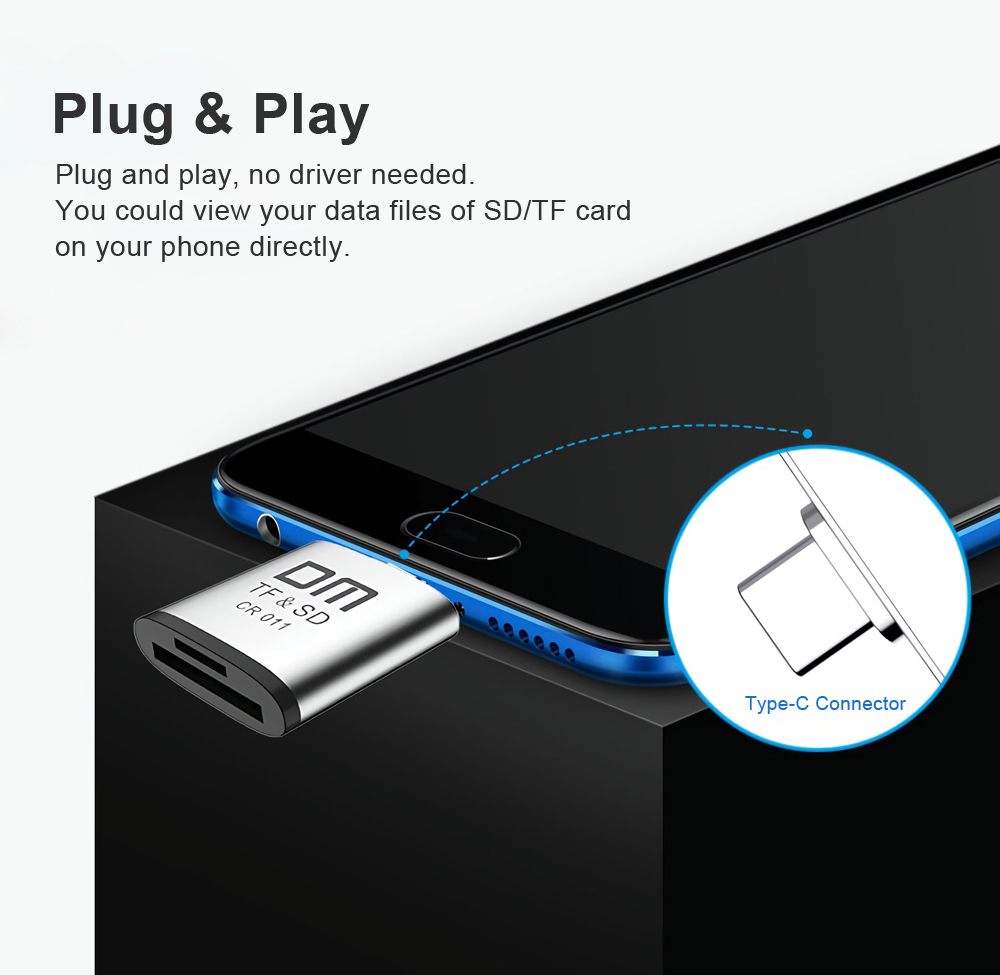 Plug & Play

Plug and play, no driver needed.
You could view your data files of SD/TF card on your phone directly.

DM
TF & SD
CR 011

Type-C Connector